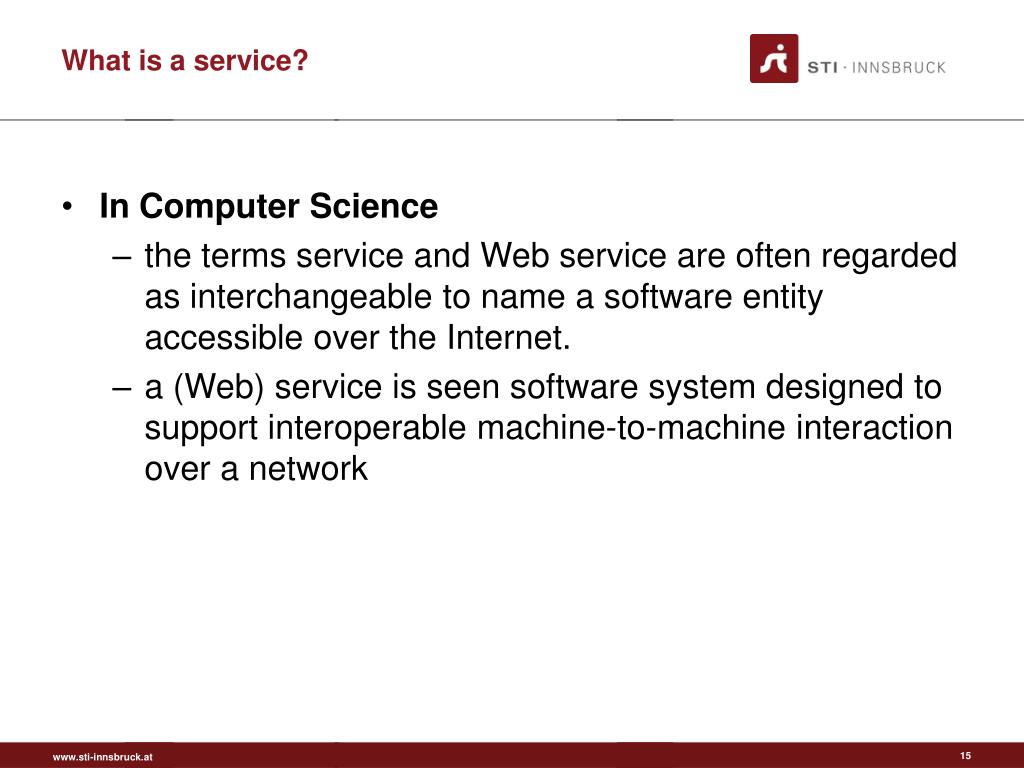 What is a service?

STI · INNSBRUCK

• In Computer Science
– the terms service and Web service are often regarded as interchangeable to name a software entity accessible over the Internet.
– a (Web) service is seen software system designed to support interoperable machine-to-machine interaction over a network

www.sti-innsbruck.at

15